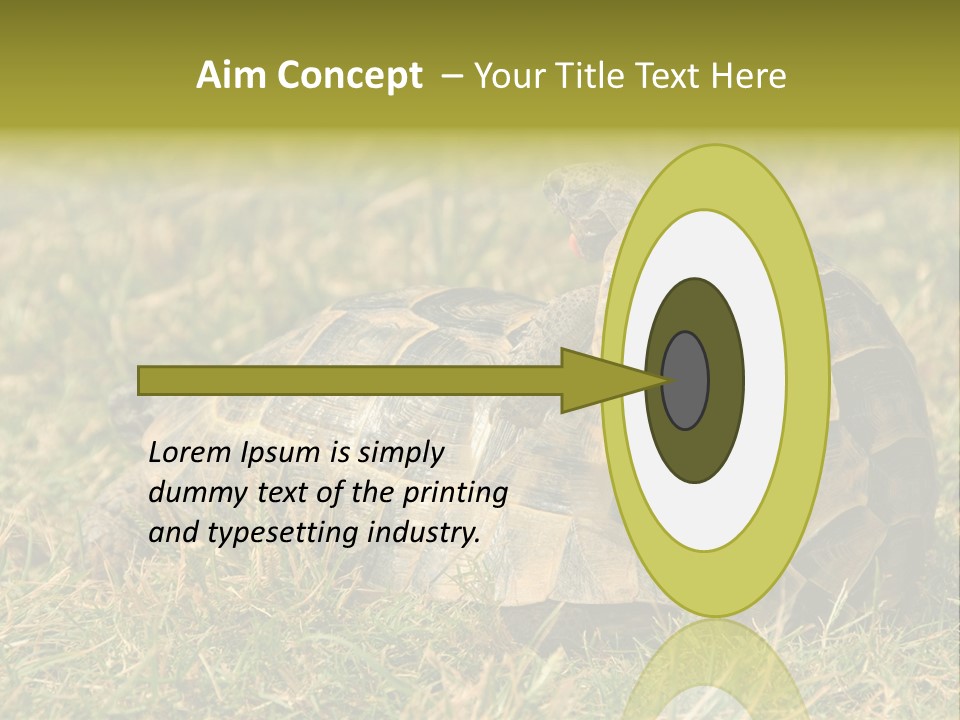 Aim Concept – Your Title Text Here

Lorem Ipsum is simply dummy text of the printing and typesetting industry.